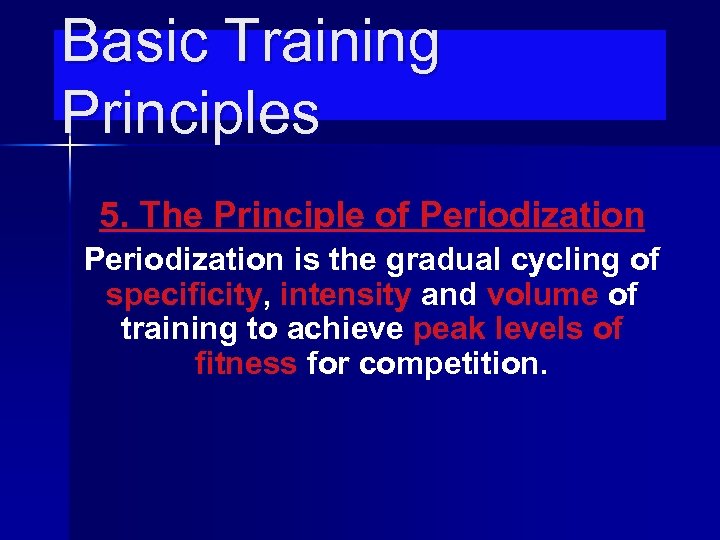 Basic Training Principles

5. The Principle of Periodization

Periodization is the gradual cycling of specificity, intensity and volume of training to achieve peak levels of fitness for competition.